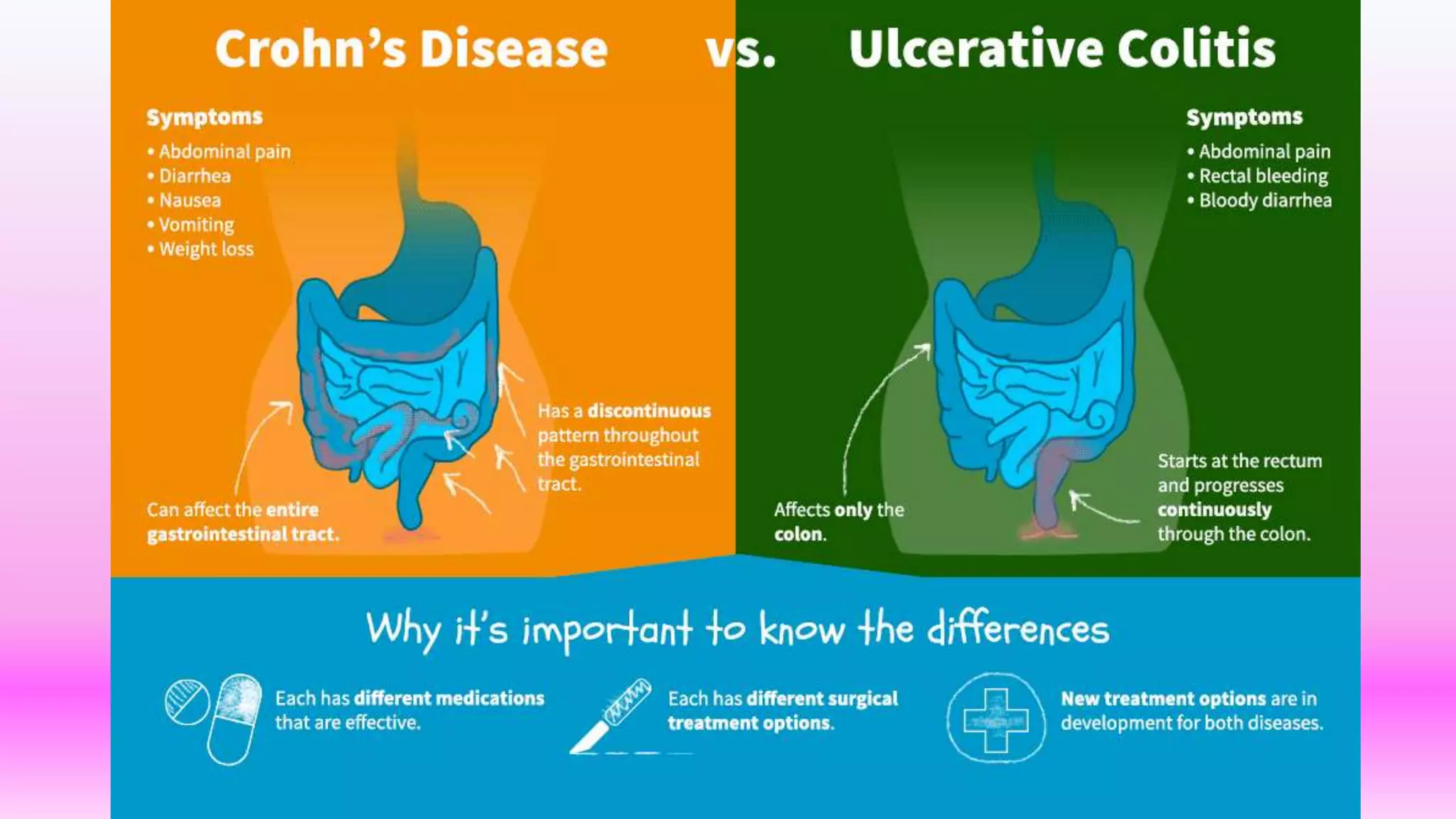 Crohn's Disease vs. Ulcerative Colitis

Symptoms
• Abdominal pain
• Diarrhea
• Nausea
• Vomiting
• Weight loss

Has a discontinuous pattern throughout the gastrointestinal tract.

Can affect the entire gastrointestinal tract.

Symptoms
• Abdominal pain
• Rectal bleeding
• Bloody diarrhea

Affects only the colon.

Starts at the rectum and progresses continuously through the colon.

Why it's important to know the differences

Each has different medications that are effective.

Each has different surgical treatment options.

New treatment options are in development for both diseases.